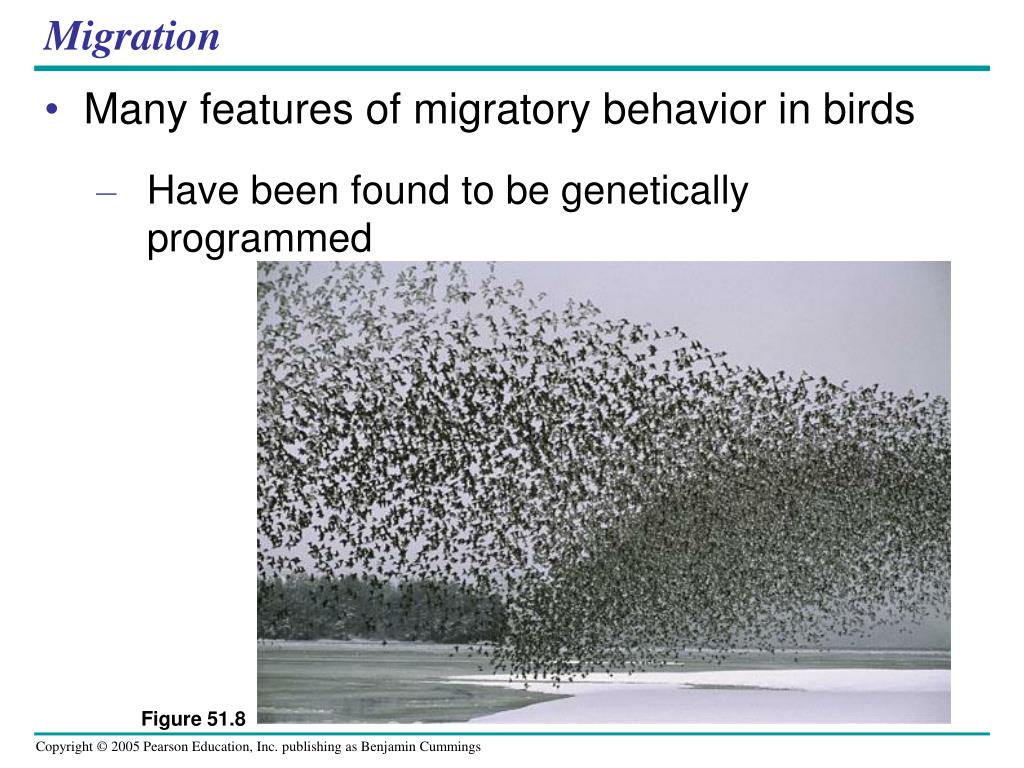 Migration

• Many features of migratory behavior in birds

– Have been found to be genetically programmed

Figure 51.8

Copyright © 2005 Pearson Education, Inc. publishing as Benjamin Cummings